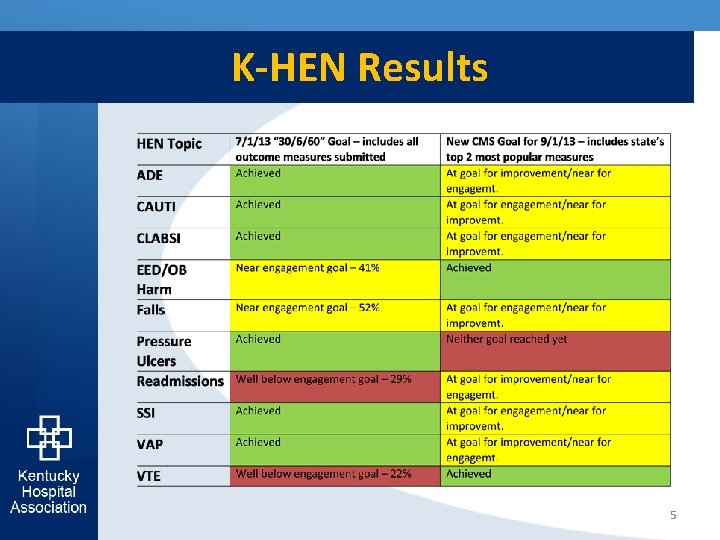 K-HEN Results

| HEN Topic | 7/1/13 "30/6/60" Goal – includes all outcome measures submitted | New CMS Goal for 9/1/13 – includes state's top 2 most popular measures |
|---|---|---|
| ADE | Achieved | At goal for improvement/near for engagemt. |
| CAUTI | Achieved | At goal for engagement/near for improvemt. |
| CLABSI | Achieved | At goal for engagement/near for improvemt. |
| EED/OB Harm | Near engagement goal – 41% | Achieved |
| Falls | Near engagement goal – 52% | At goal for engagement/near for improvemt. |
| Pressure Ulcers | Achieved | Neither goal reached yet |
| Readmissions | Well below engagement goal – 29% | At goal for improvement/near for engagemt. |
| SSI | Achieved | At goal for engagement/near for improvemt. |
| VAP | Achieved | At goal for improvement/near for engagemt. |
| VTE | Well below engagement goal – 22% | Achieved |

Kentucky Hospital Association

5